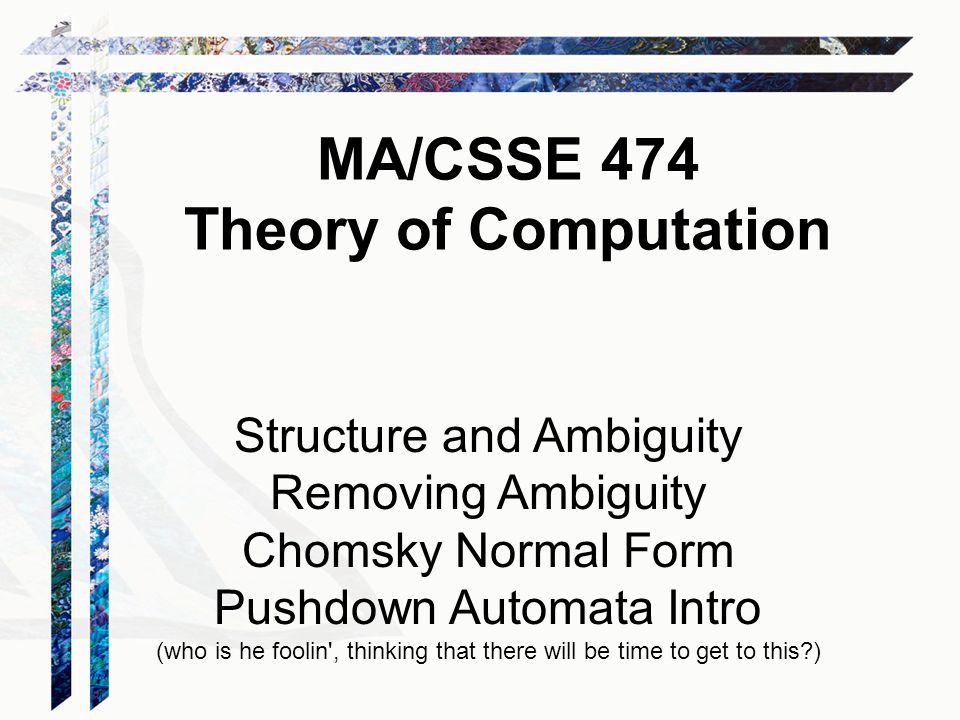 MA/CSSE 474
Theory of Computation

Structure and Ambiguity
Removing Ambiguity
Chomsky Normal Form
Pushdown Automata Intro
(who is he foolin', thinking that there will be time to get to this?)